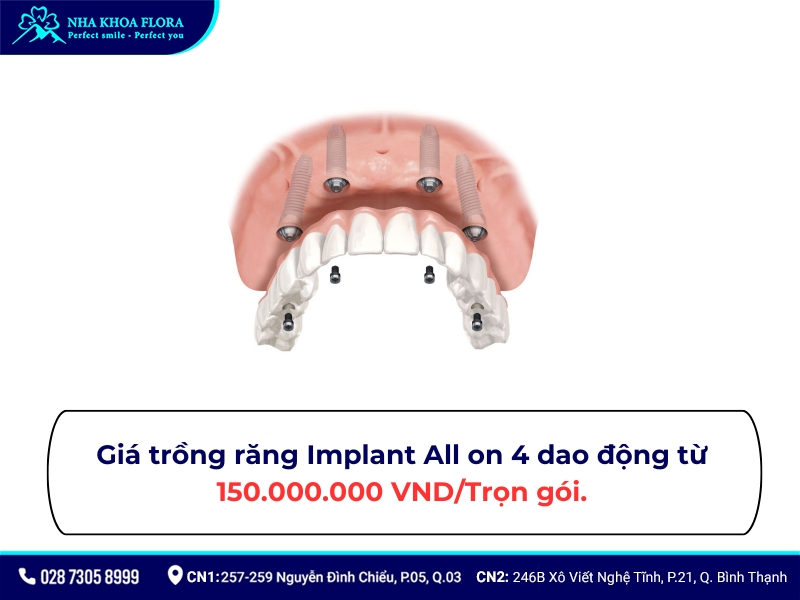 NHA KHOA FLORA
Perfect smile - Perfect you

Giá trồng răng Implant All on 4 dao động từ 150.000.000 VND/Trọn gói.

028 7305 8999 CN1: 257-259 Nguyễn Đình Chiểu, P.05, Q.03 CN2: 246B Xô Viết Nghệ Tĩnh, P.21, Q. Bình Thạnh